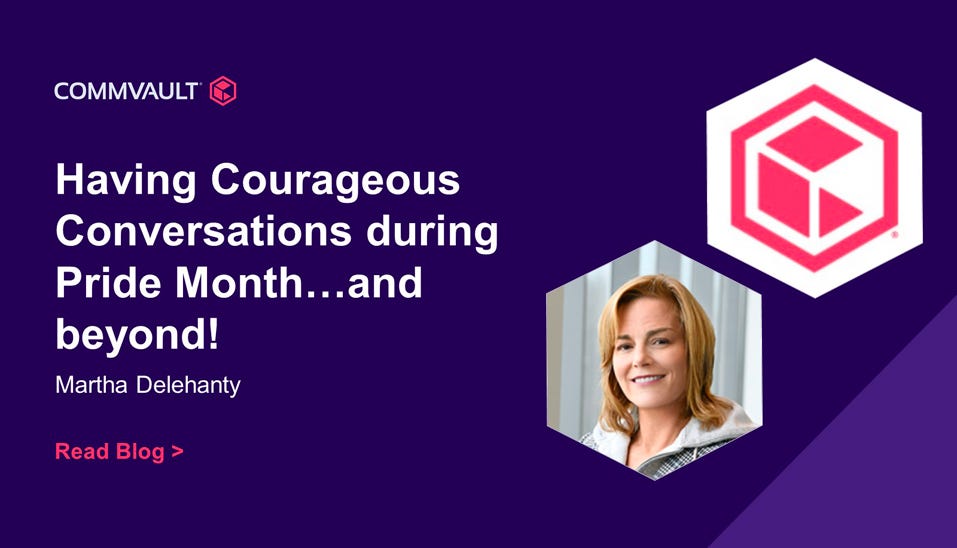 COMMVAULT

Having Courageous Conversations during Pride Month…and beyond!

Martha Delehanty

Read Blog >